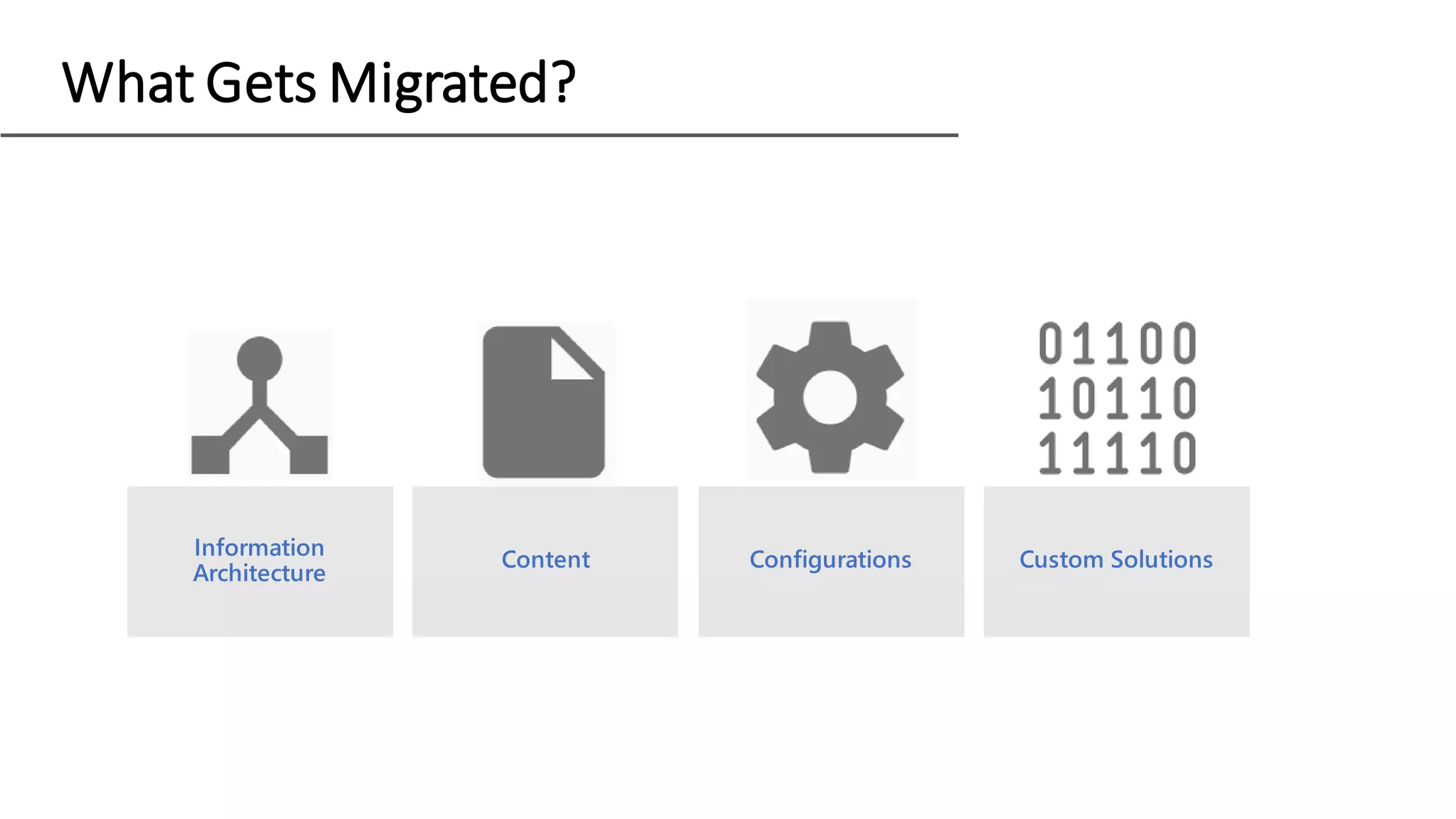 What Gets Migrated?

01100
10110
11110

Information Architecture

Content

Configurations

Custom Solutions